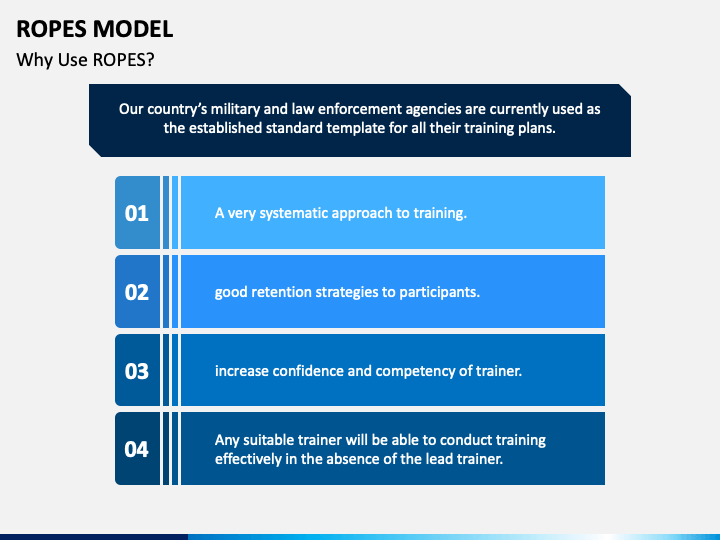 ROPES MODEL
Why Use ROPES?

Our country's military and law enforcement agencies are currently used as the established standard template for all their training plans.

01 A very systematic approach to training.

02 good retention strategies to participants.

03 increase confidence and competency of trainer.

04 Any suitable trainer will be able to conduct training effectively in the absence of the lead trainer.